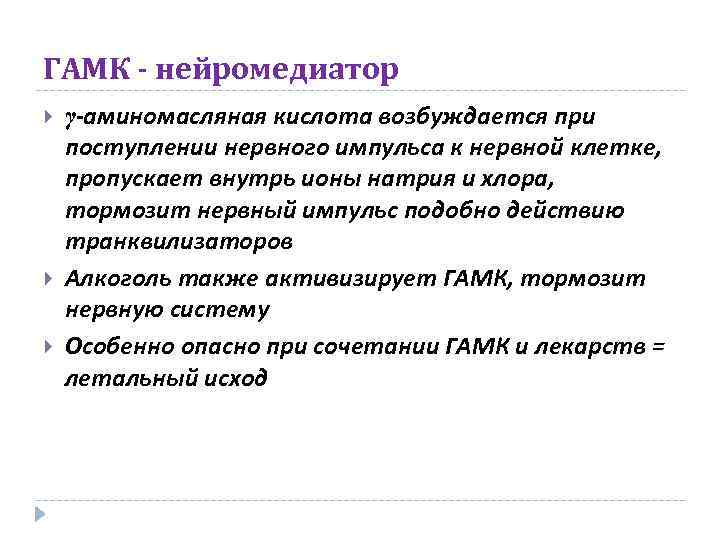 ГАМК - нейромедиатор

γ-аминомасляная кислота возбуждается при поступлении нервного импульса к нервной клетке, пропускает внутрь ионы натрия и хлора, тормозит нервный импульс подобно действию транквилизаторов

Алкоголь также активизирует ГАМК, тормозит нервную систему

Особенно опасно при сочетании ГАМК и лекарств = летальный исход